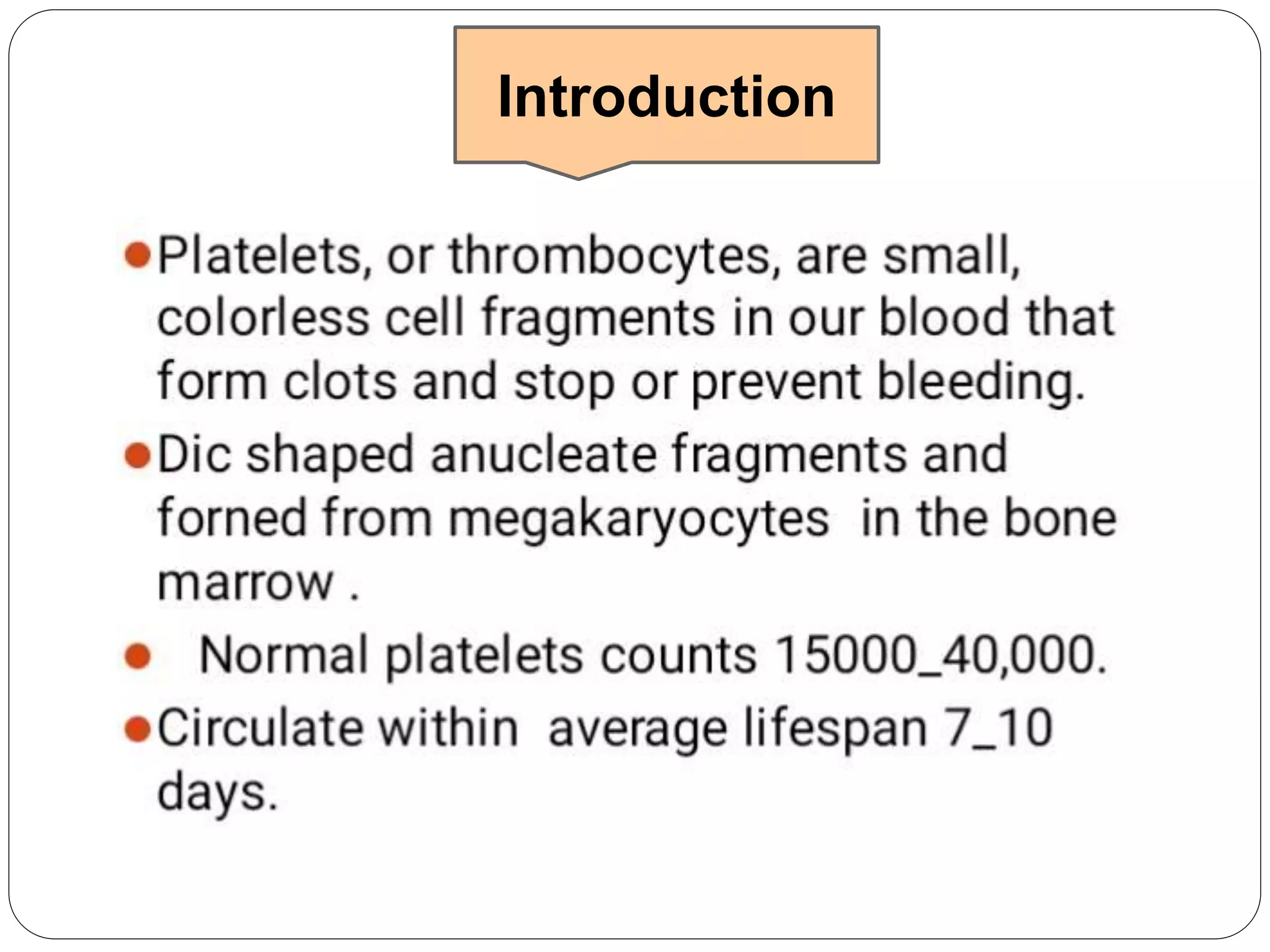 Introduction

• Platelets, or thrombocytes, are small, colorless cell fragments in our blood that form clots and stop or prevent bleeding.

• Dic shaped anucleate fragments and forned from megakaryocytes in the bone marrow .

• Normal platelets counts 15000_40,000.

• Circulate within average lifespan 7_10 days.